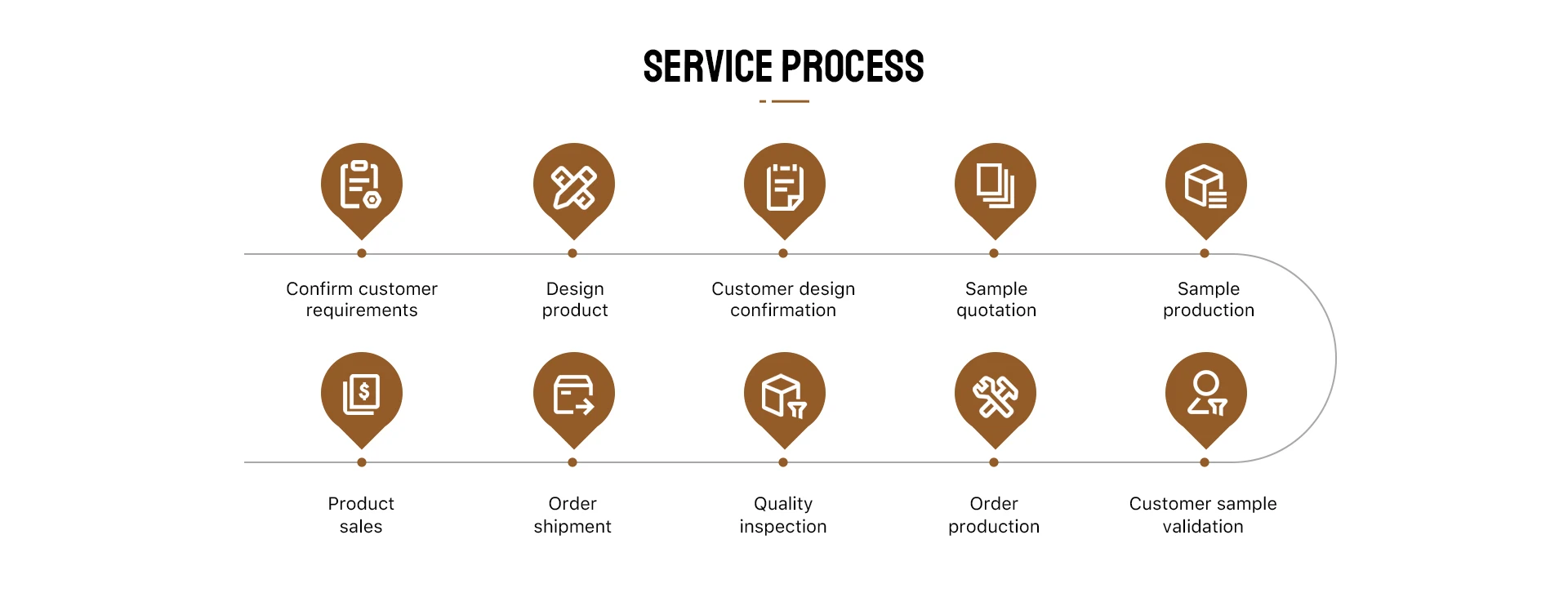 SERVICE PROCESS

Confirm customer requirements

Design product

Customer design confirmation

Sample quotation

Sample production

Product sales

Order shipment

Quality inspection

Order production

Customer sample validation